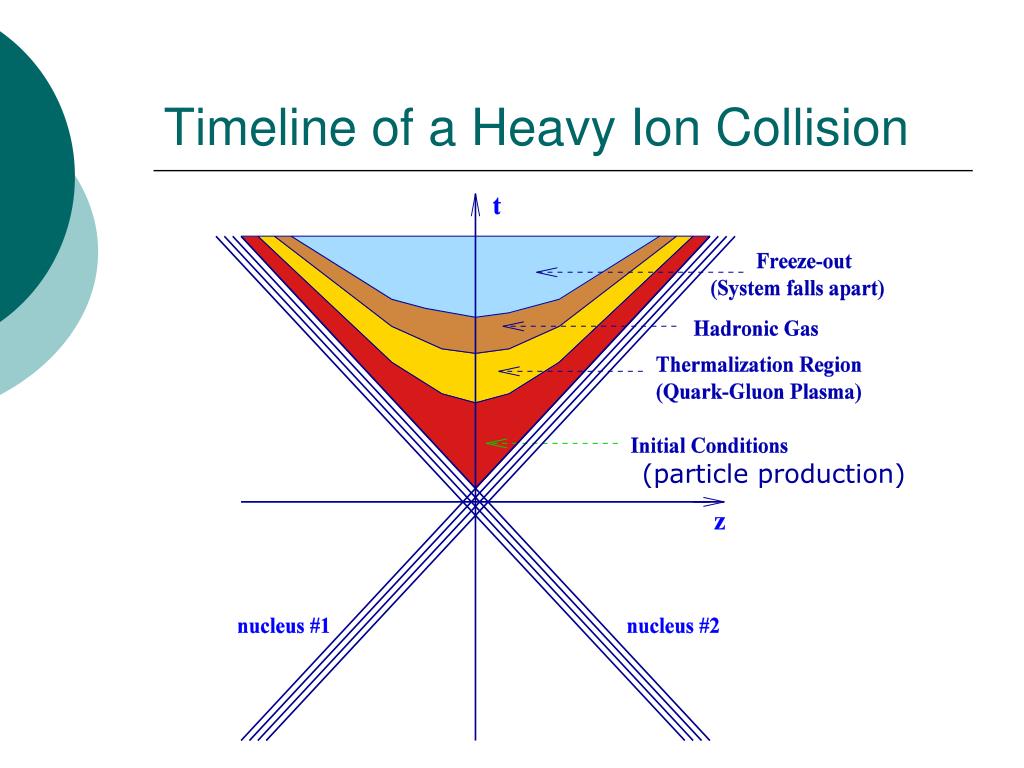 Timeline of a Heavy Ion Collision

t

Freeze-out
(System falls apart)

Hadronic Gas

Thermalization Region
(Quark-Gluon Plasma)

Initial Conditions
(particle production)

z

nucleus #1

nucleus #2